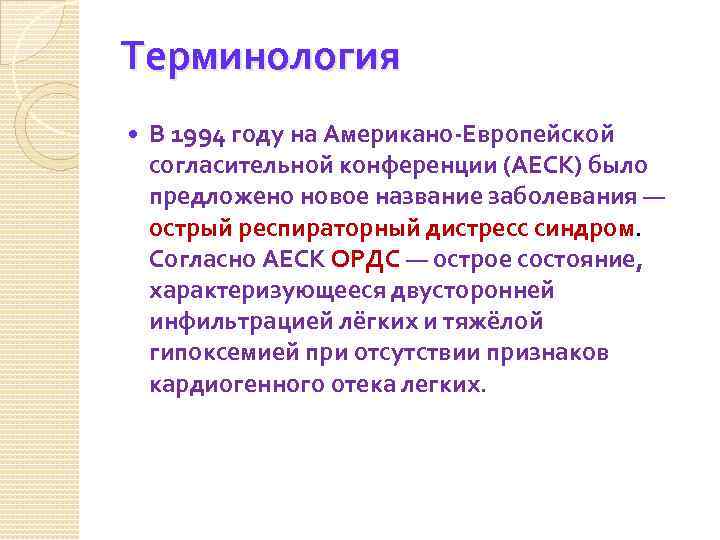 Терминология

• В 1994 году на Американо-Европейской согласительной конференции (АЕСК) было предложено новое название заболевания — острый респираторный дистресс синдром. Согласно АЕСК ОРДС — острое состояние, характеризующееся двусторонней инфильтрацией лёгких и тяжёлой гипоксемией при отсутствии признаков кардиогенного отека легких.